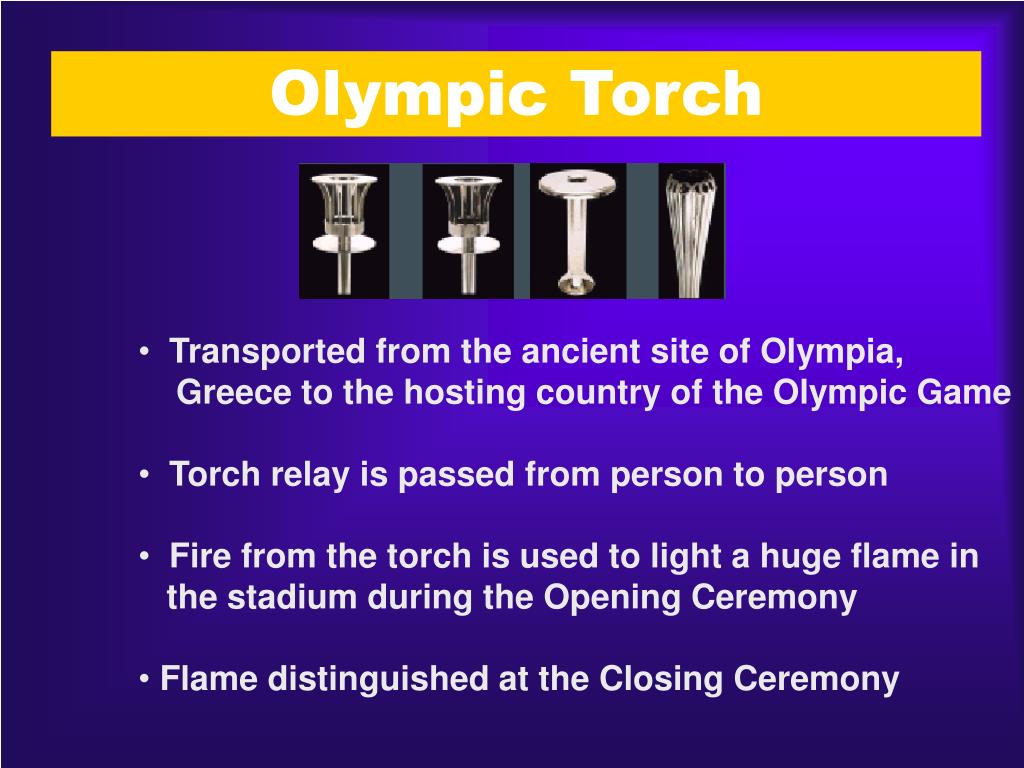 Olympic Torch

• Transported from the ancient site of Olympia, Greece to the hosting country of the Olympic Game

• Torch relay is passed from person to person

• Fire from the torch is used to light a huge flame in the stadium during the Opening Ceremony

• Flame distinguished at the Closing Ceremony